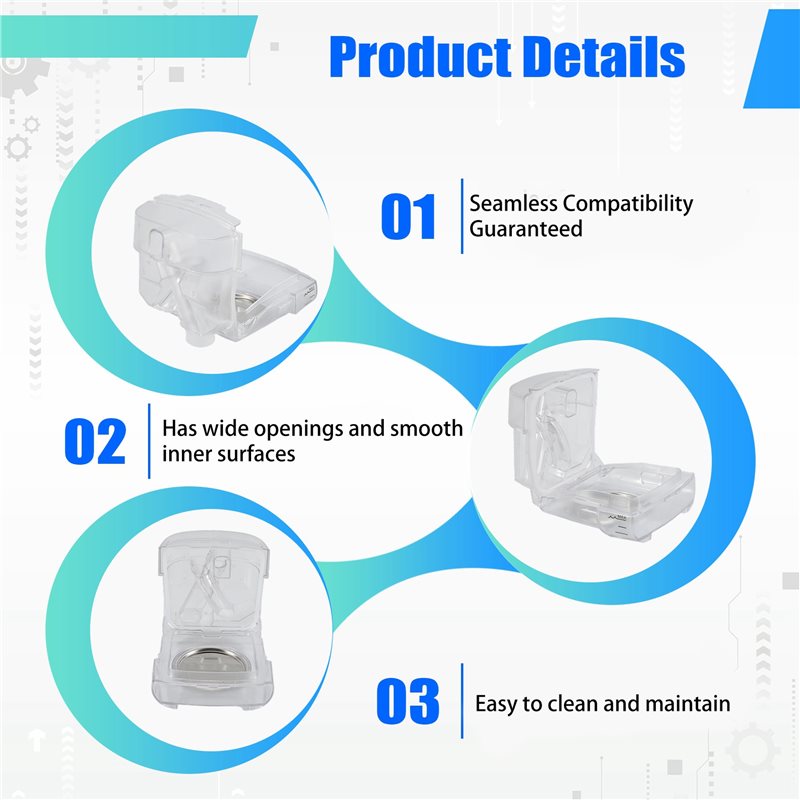 Product Details

01

Seamless Compatibility Guaranteed

02

Has wide openings and smooth inner surfaces

03

Easy to clean and maintain